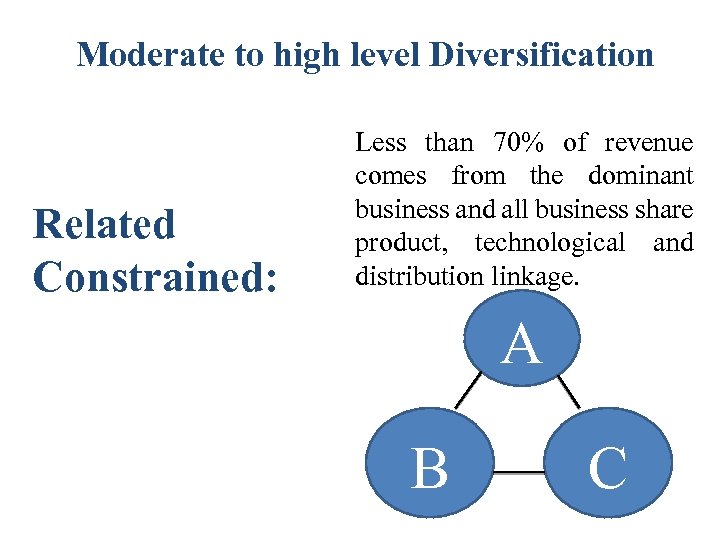 Moderate to high level Diversification

Related Constrained:

Less than 70% of revenue comes from the dominant business and all business share product, technological and distribution linkage.

A

B

C